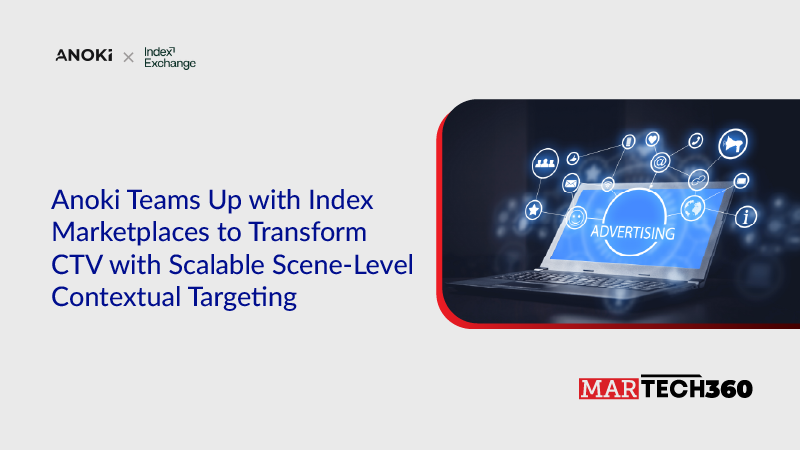 ANOKi × Index Exchange

Anoki Teams Up with Index Marketplaces to Transform CTV with Scalable Scene-Level Contextual Targeting

ADVERTISING

MARTECH360